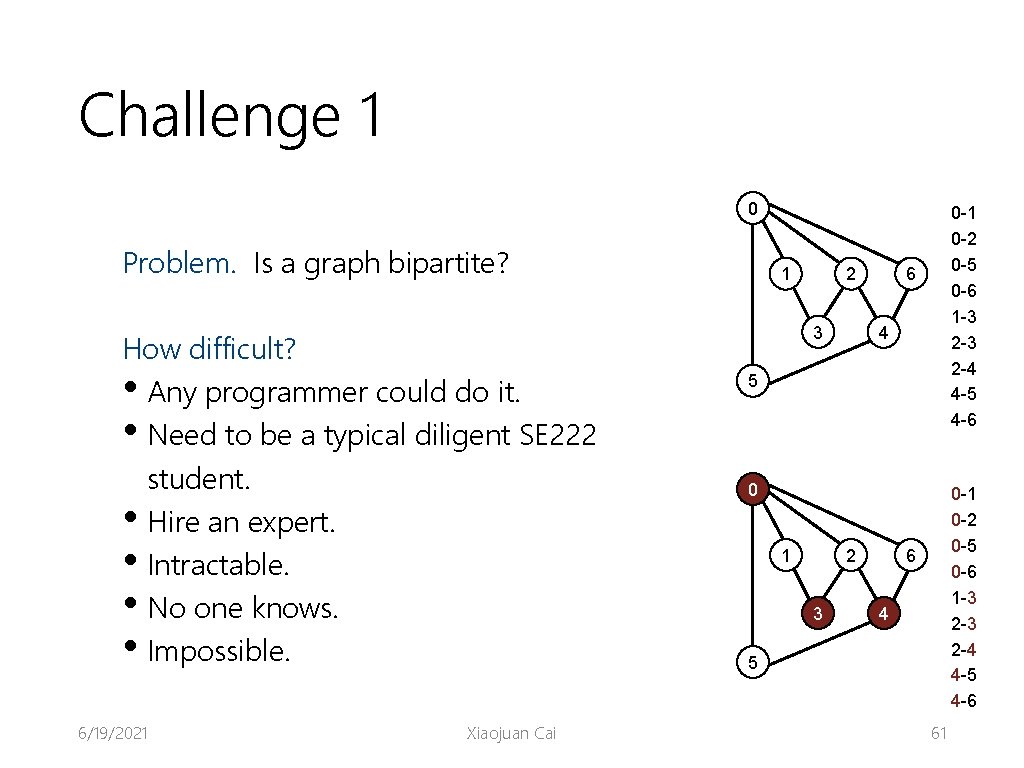 Challenge 1

Problem. Is a graph bipartite?

How difficult?
• Any programmer could do it.
• Need to be a typical diligent SE222 student.
• Hire an expert.
• Intractable.
• No one knows.
• Impossible.

0
1
2
6
3
4
5

0-1
0-2
0-5
0-6
1-3
2-3
2-4
4-5
4-6

0
1
2
6
3
4
5

0-1
0-2
0-5
0-6
1-3
2-3
2-4
4-5
4-6

6/19/2021
Xiaojuan Cai
61